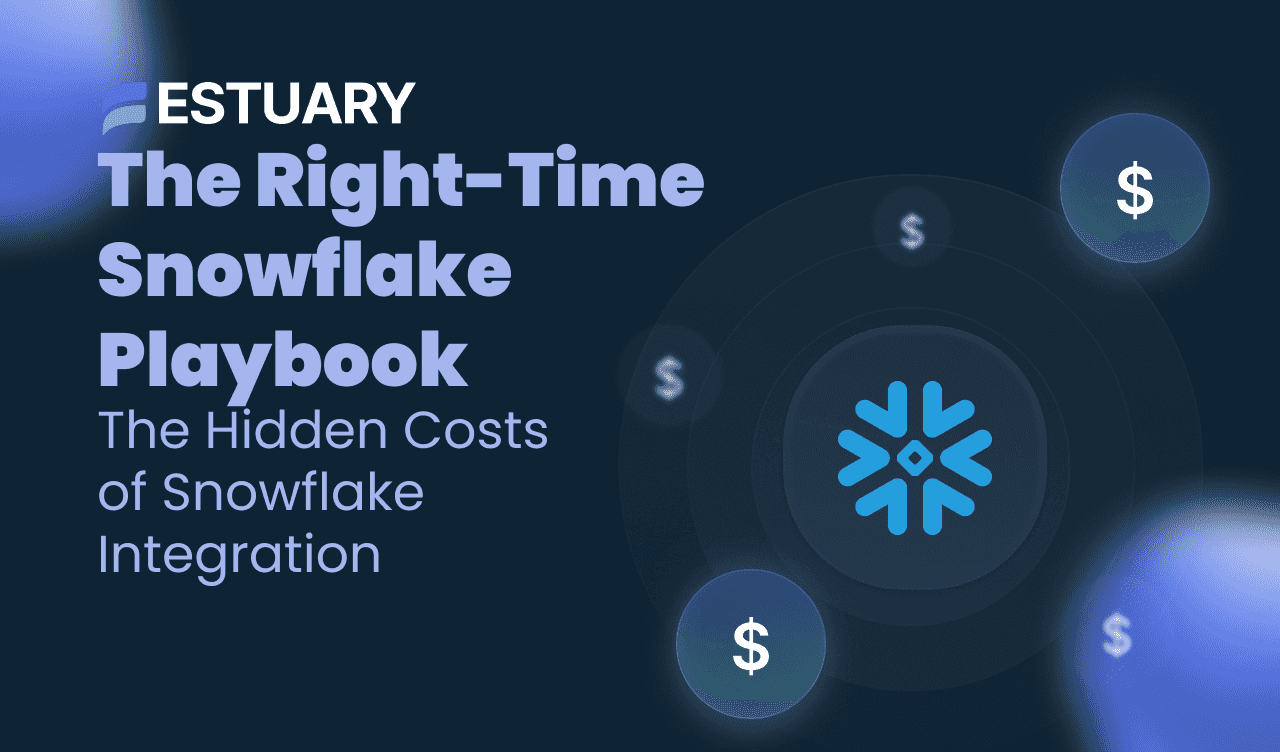 ESTUARY

The Right-Time Snowflake Playbook

The Hidden Costs of Snowflake Integration

$

$

$

$

$